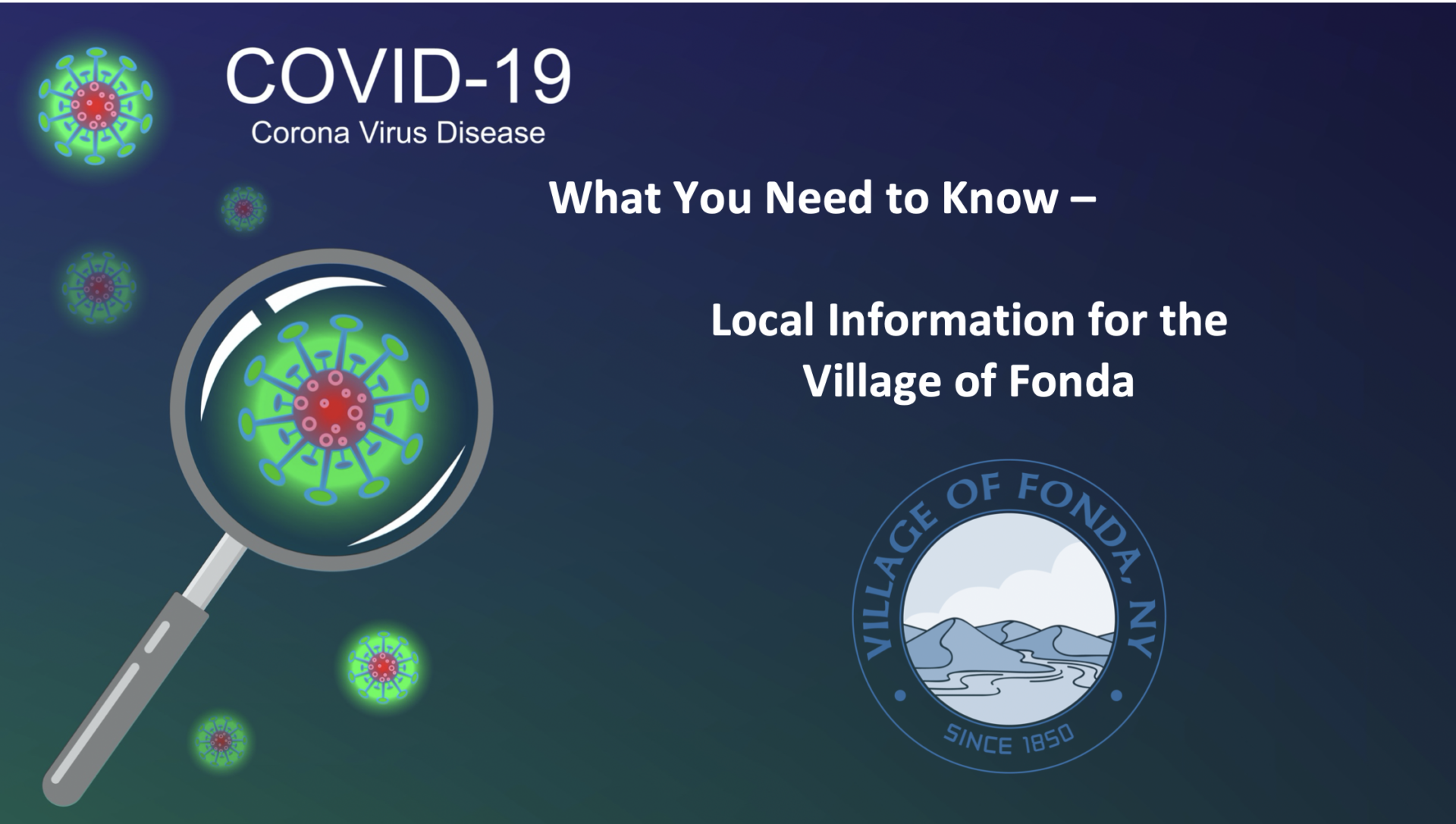 COVID-19
Corona Virus Disease

What You Need to Know –

Local Information for the Village of Fonda

VILLAGE OF FONDA, NY
SINCE 1850